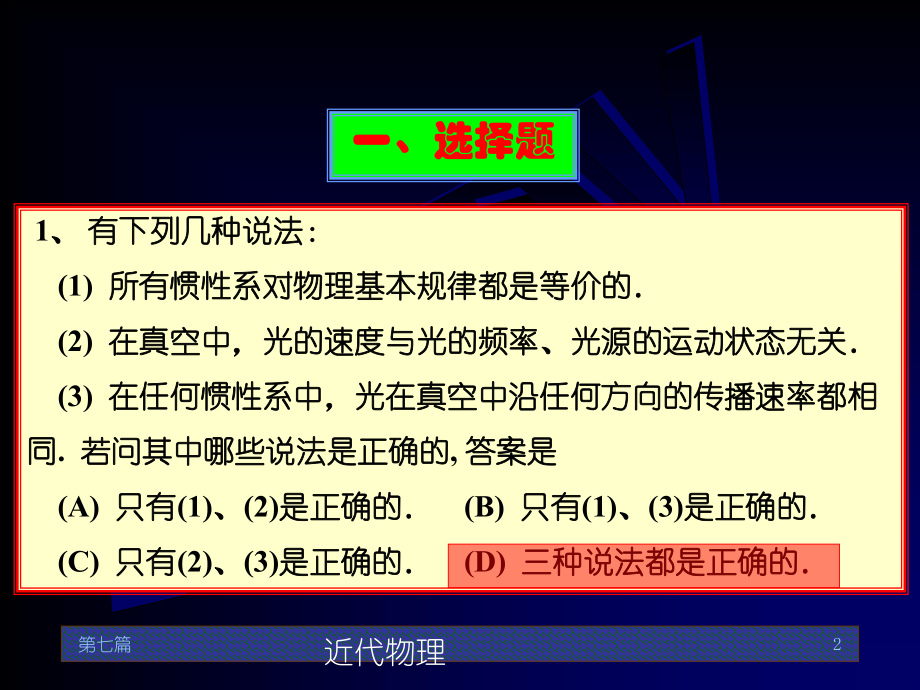 一、选择题

1、 有下列几种说法：

(1) 所有惯性系对物理基本规律都是等价的.

(2) 在真空中，光的速度与光的频率、光源的运动状态无关.

(3) 在任何惯性系中，光在真空中沿任何方向的传播速率都相同. 若问其中哪些说法是正确的, 答案是

(A) 只有(1)、(2)是正确的. (B) 只有(1)、(3)是正确的.

(C) 只有(2)、(3)是正确的. (D) 三种说法都是正确的.

第七篇 近代物理 2